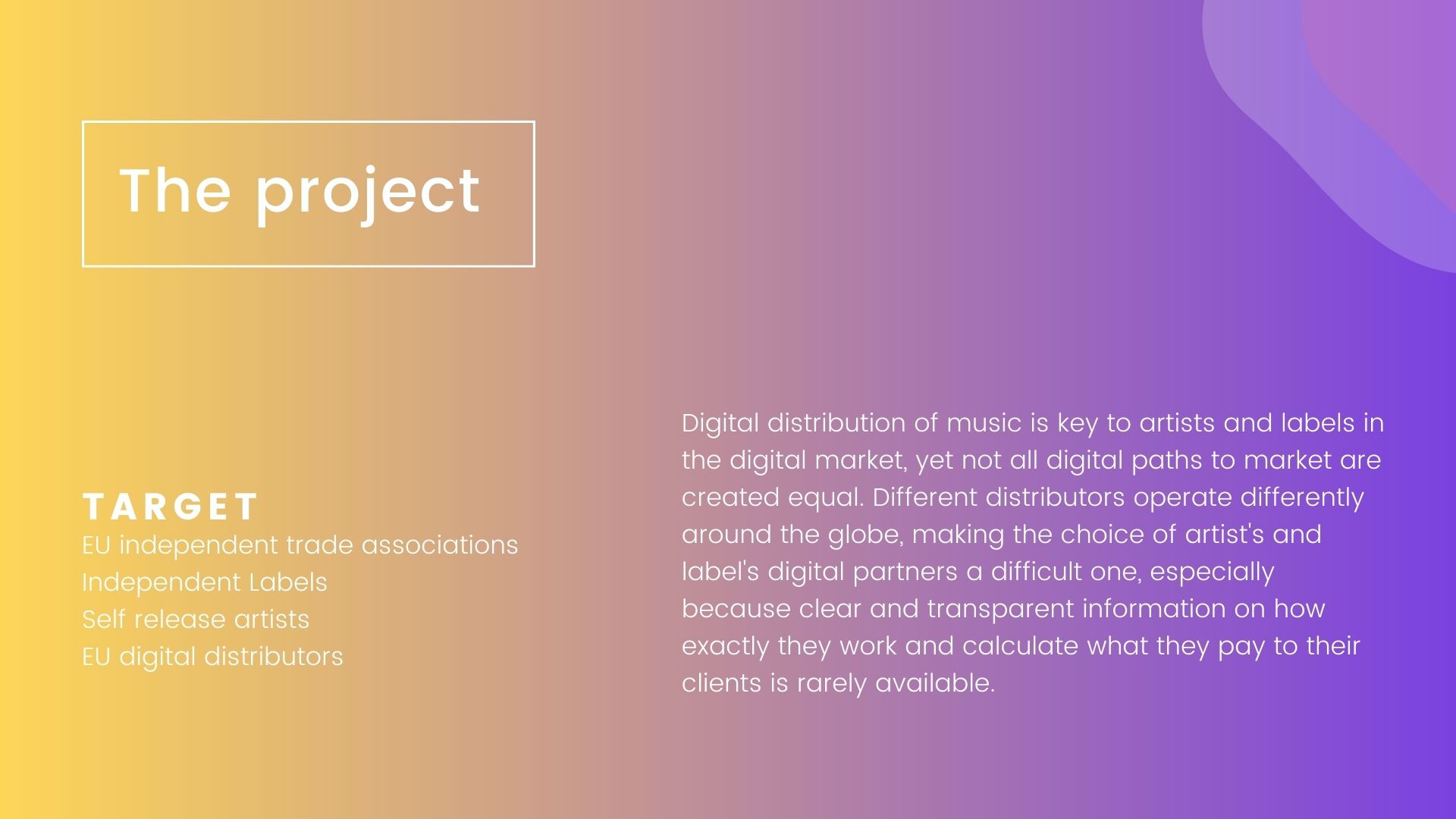 The project

TARGET
EU independent trade associations
Independent Labels
Self release artists
EU digital distributors

Digital distribution of music is key to artists and labels in the digital market, yet not all digital paths to market are created equal. Different distributors operate differently around the globe, making the choice of artist's and label's digital partners a difficult one, especially because clear and transparent information on how exactly they work and calculate what they pay to their clients is rarely available.